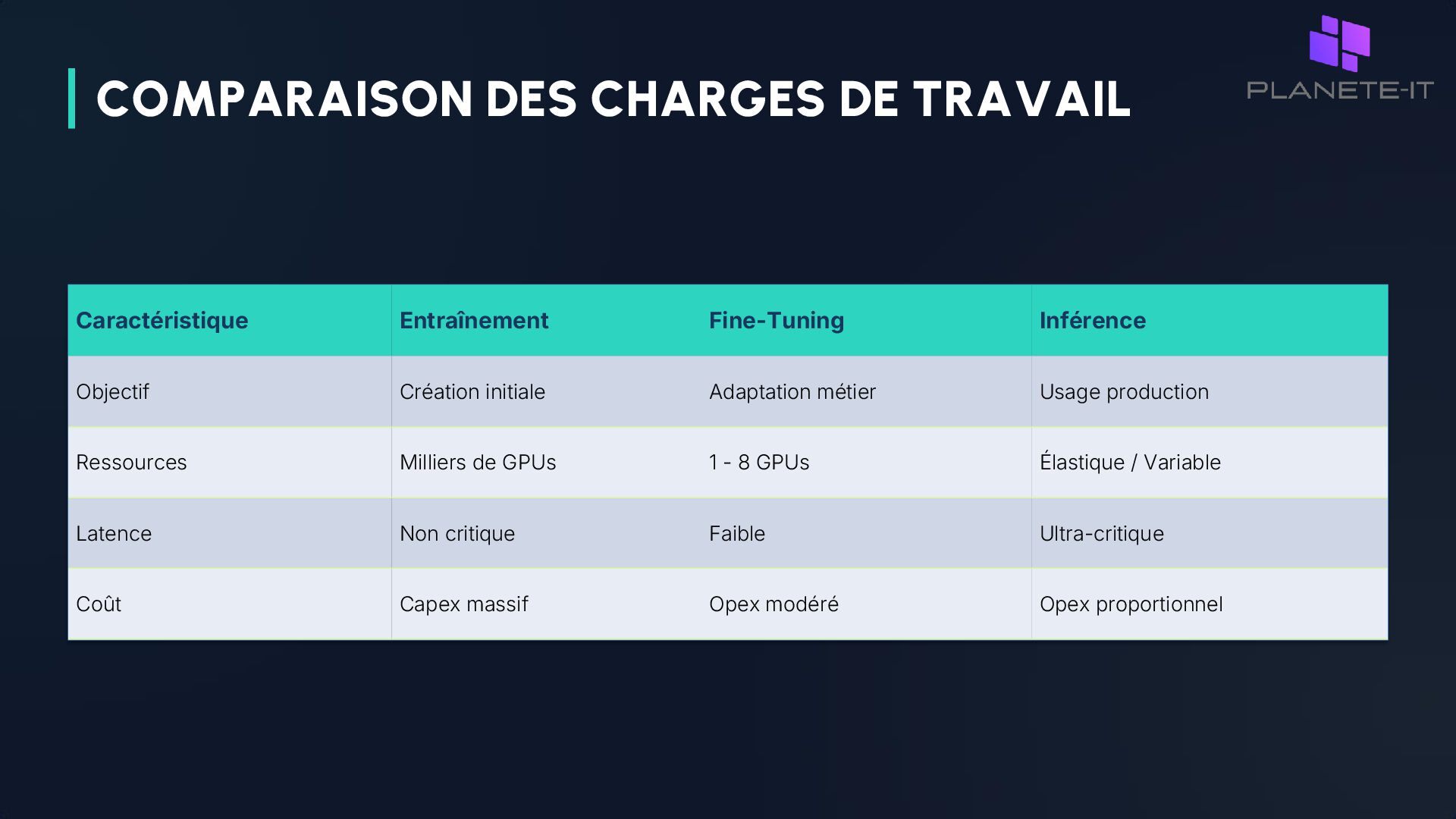 COMPARAISON DES CHARGES DE TRAVAIL

PLANETE-IT

| Caractéristique | Entraînement | Fine-Tuning | Inférence |
|---|---|---|---|
| Objectif | Création initiale | Adaptation métier | Usage production |
| Ressources | Milliers de GPUs | 1 - 8 GPUs | Élastique / Variable |
| Latence | Non critique | Faible | Ultra-critique |
| Coût | Capex massif | Opex modéré | Opex proportionnel |